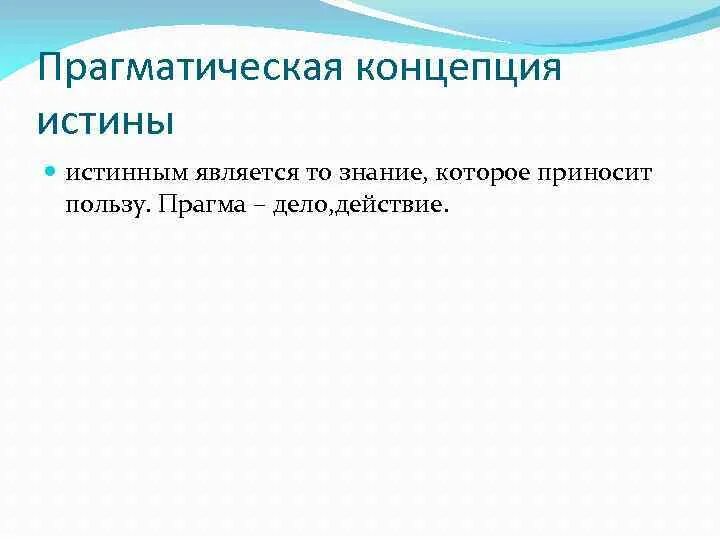 Прагматическая концепция истины

истинным является то знание, которое приносит пользу. Прагма – дело,действие.